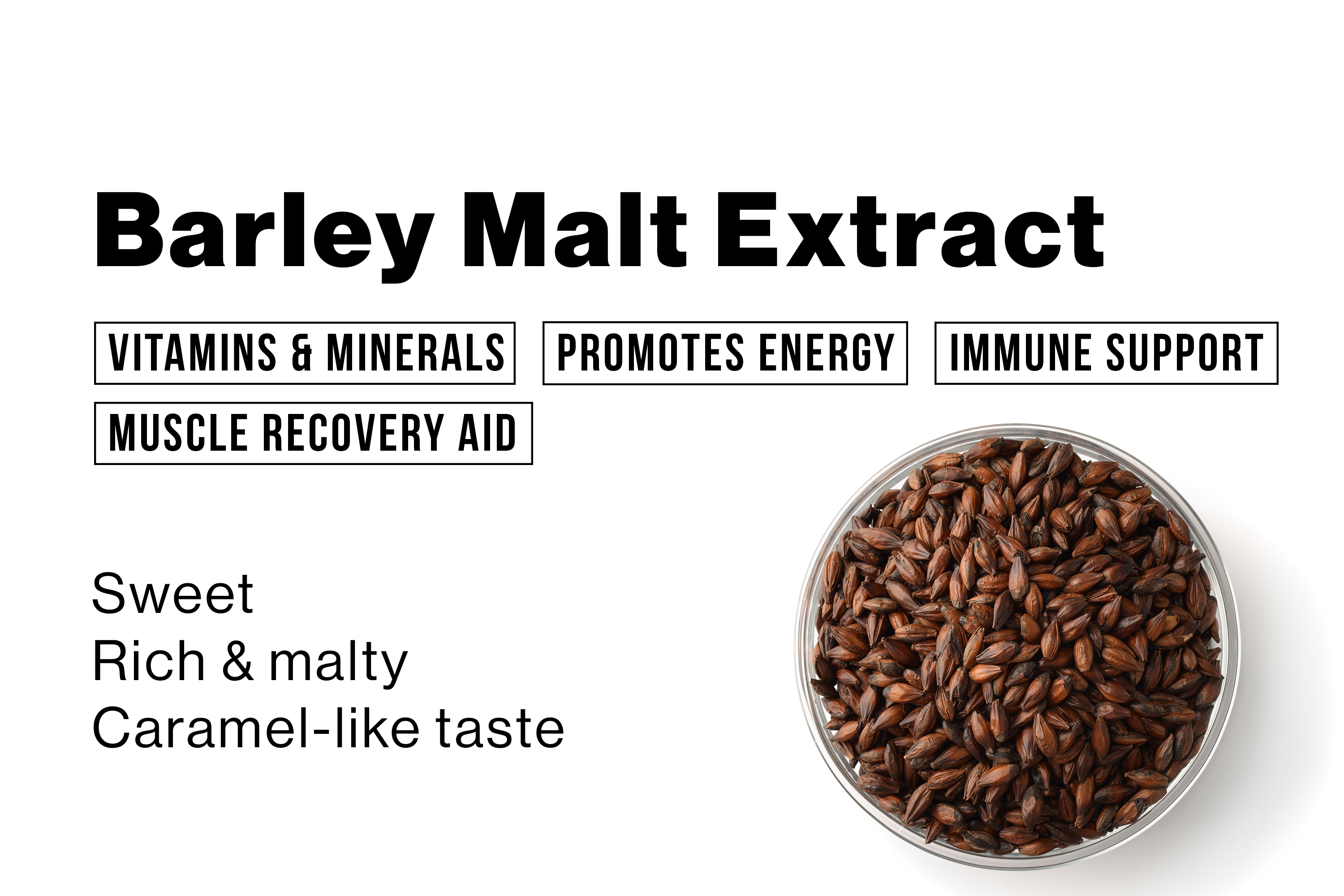 Barley Malt Extract

VITAMINS & MINERALS

PROMOTES ENERGY

IMMUNE SUPPORT

MUSCLE RECOVERY AID

Sweet
Rich & malty
Caramel-like taste